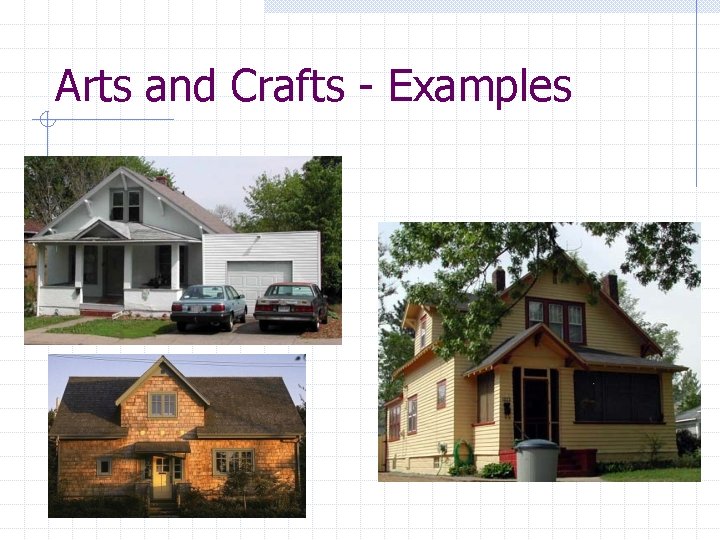 Arts and Crafts - Examples